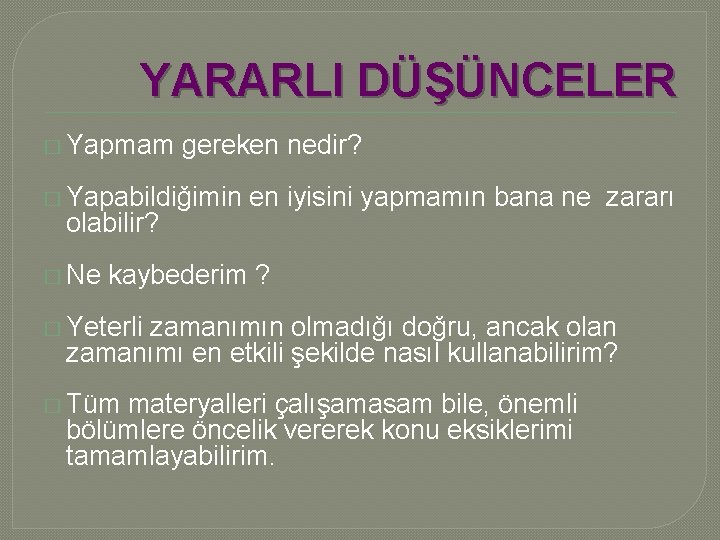 YARARLI DÜŞÜNCELER

Yapmam gereken nedir?

Yapabildiğimin en iyisini yapmamın bana ne zararı olabilir?

Ne kaybederim ?

Yeterli zamanımın olmadığı doğru, ancak olan zamanımı en etkili şekilde nasıl kullanabilirim?

Tüm materyalleri çalışamasam bile, önemli bölümlere öncelik vererek konu eksiklerimi tamamlayabilirim.